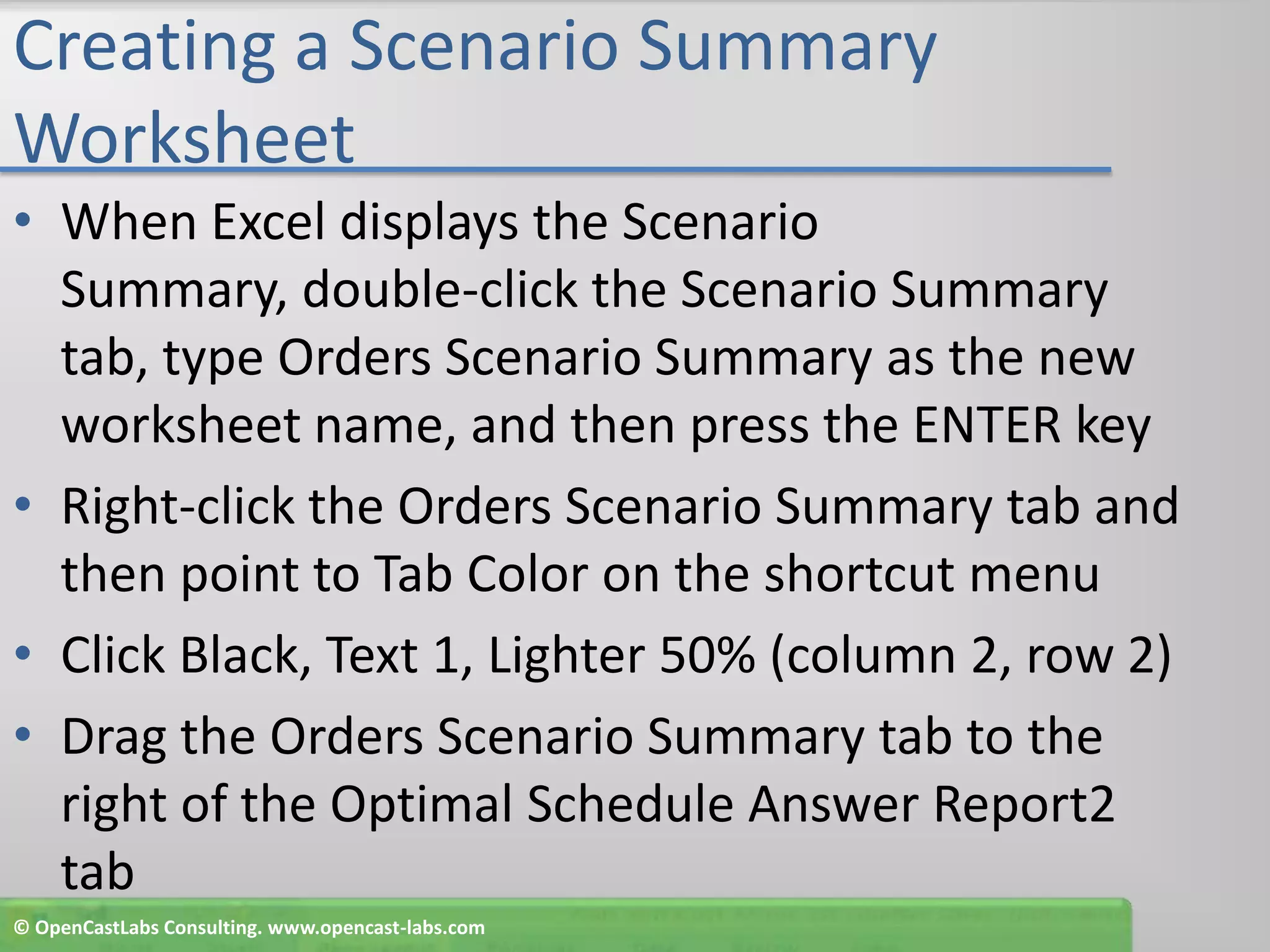 Creating a Scenario Summary Worksheet

• When Excel displays the Scenario Summary, double-click the Scenario Summary tab, type Orders Scenario Summary as the new worksheet name, and then press the ENTER key

• Right-click the Orders Scenario Summary tab and then point to Tab Color on the shortcut menu

• Click Black, Text 1, Lighter 50% (column 2, row 2)

• Drag the Orders Scenario Summary tab to the right of the Optimal Schedule Answer Report2 tab

© OpenCastLabs Consulting. www.opencast-labs.com